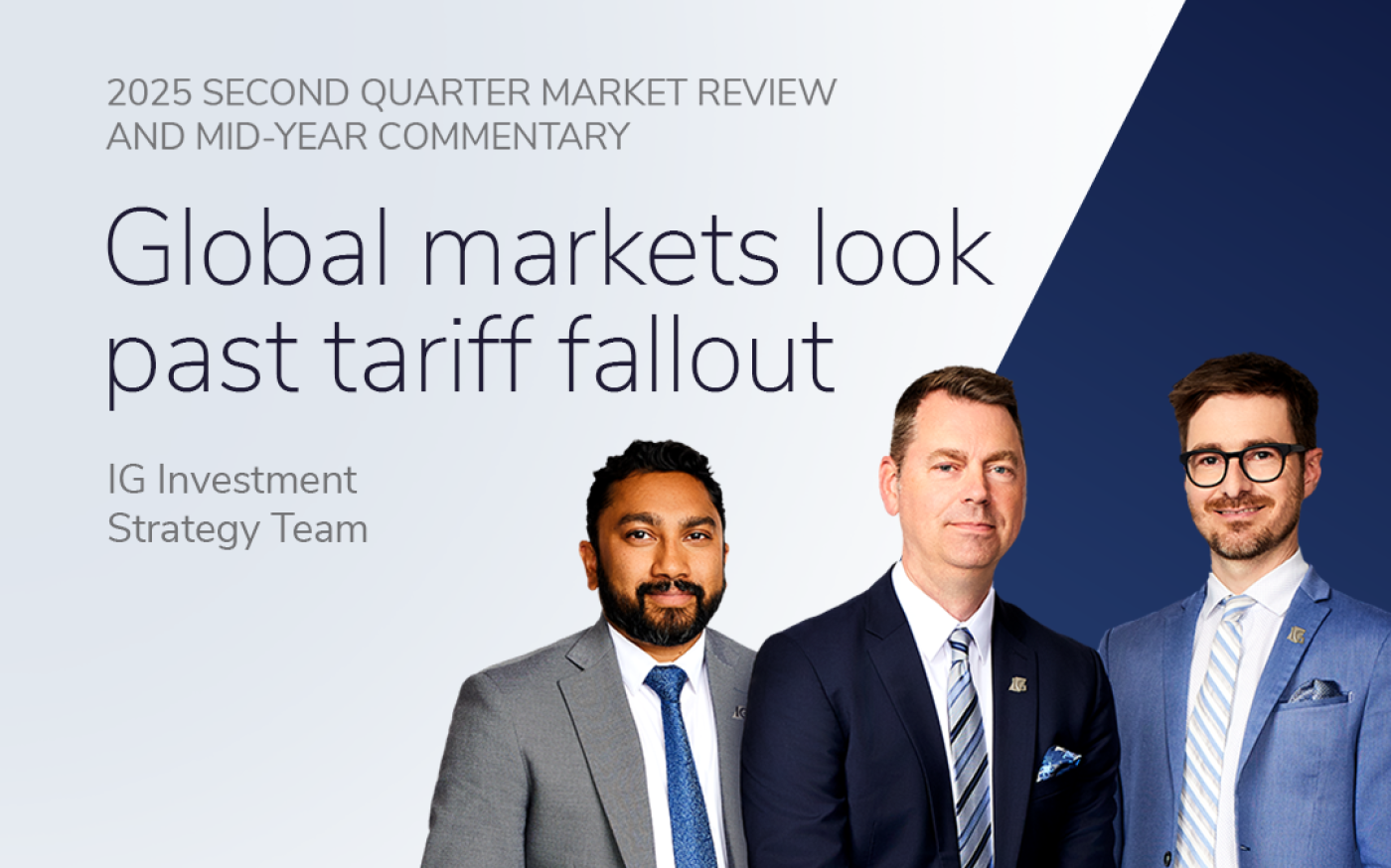 2025 SECOND QUARTER MARKET REVIEW AND MID-YEAR COMMENTARY

Global markets look past tariff fallout

IG Investment Strategy Team